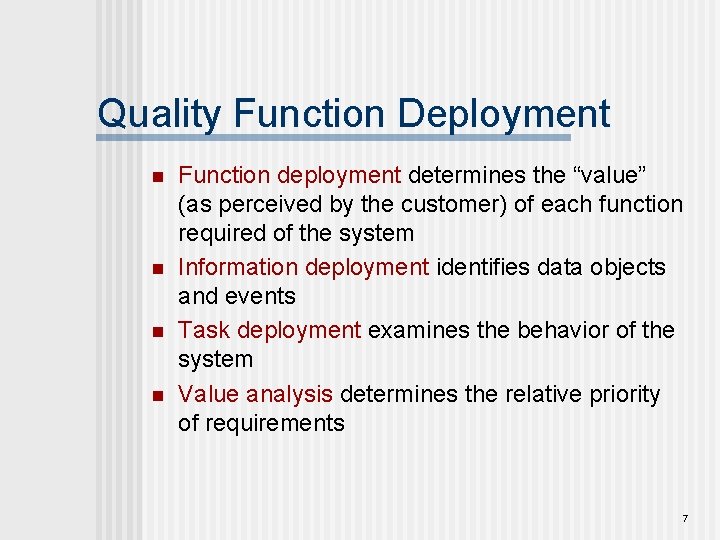 Quality Function Deployment

- Function deployment determines the “value” (as perceived by the customer) of each function required of the system
- Information deployment identifies data objects and events
- Task deployment examines the behavior of the system
- Value analysis determines the relative priority of requirements

7